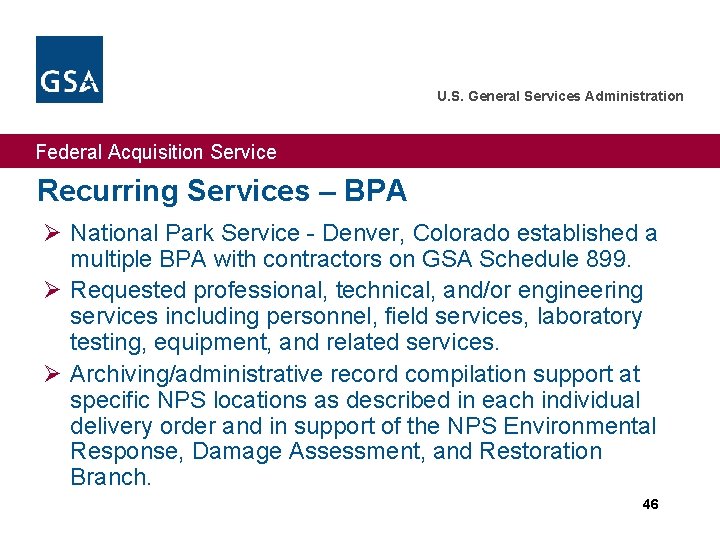 GSA

U.S. General Services Administration

Federal Acquisition Service

Recurring Services – BPA

➢ National Park Service - Denver, Colorado established a multiple BPA with contractors on GSA Schedule 899.

➢ Requested professional, technical, and/or engineering services including personnel, field services, laboratory testing, equipment, and related services.

➢ Archiving/administrative record compilation support at specific NPS locations as described in each individual delivery order and in support of the NPS Environmental Response, Damage Assessment, and Restoration Branch.

46